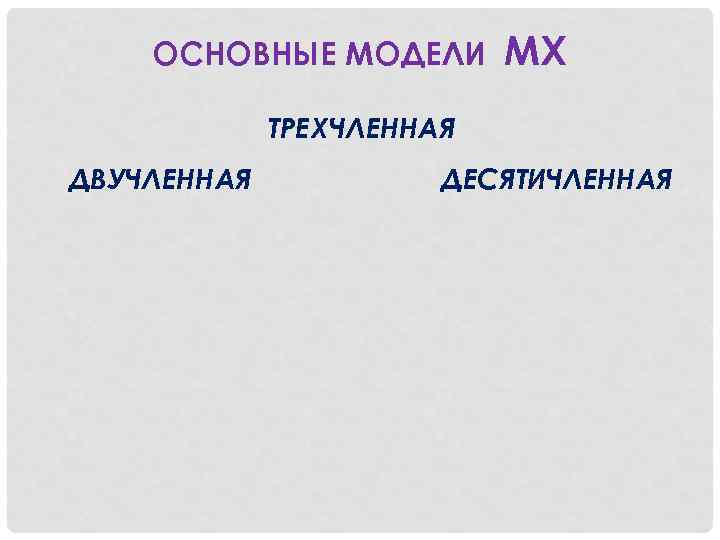 ОСНОВНЫЕ МОДЕЛИ МХ

ТРЕХЧЛЕННАЯ

ДВУЧЛЕННАЯ

ДЕСЯТИЧЛЕННАЯ